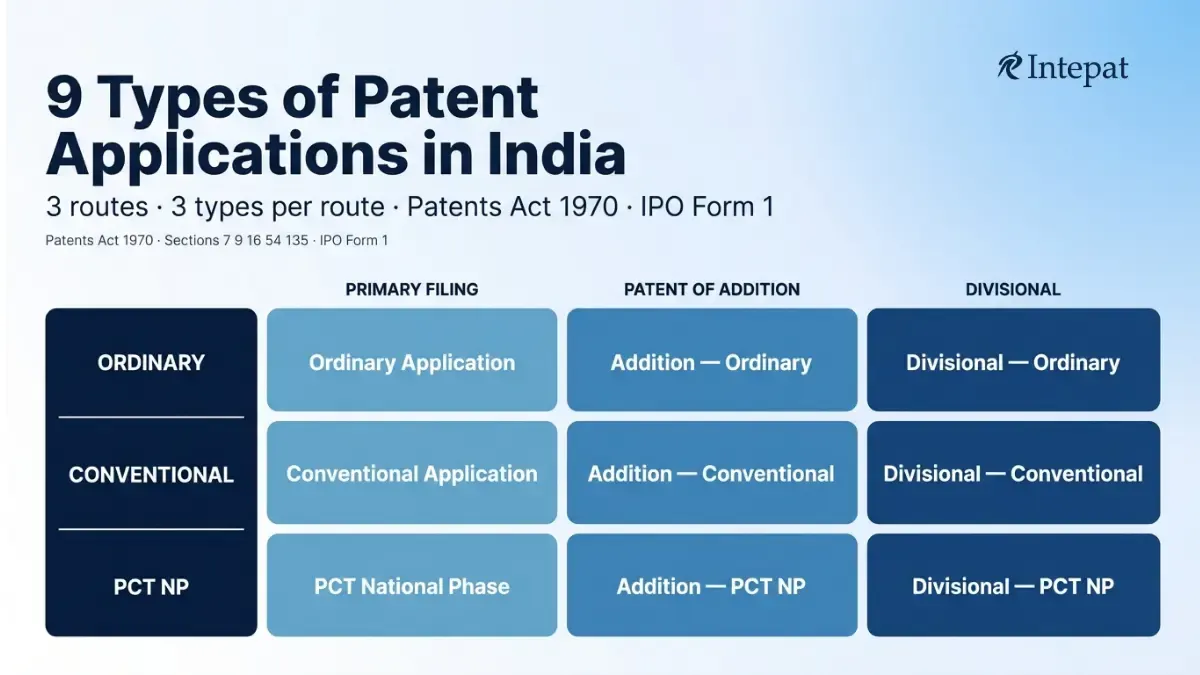 Intepat

9 Types of Patent Applications in India

3 routes · 3 types per route · Patents Act 1970 · IPO Form 1

Patents Act 1970 · Sections 7 9 16 54 135 · IPO Form 1

| | PRIMARY FILING | PATENT OF ADDITION | DIVISIONAL |
|---|---|---|---|
| ORDINARY | Ordinary Application | Addition — Ordinary | Divisional — Ordinary |
| CONVENTIONAL | Conventional Application | Addition — Conventional | Divisional — Conventional |
| PCT NP | PCT National Phase | Addition — PCT NP | Divisional — PCT NP |